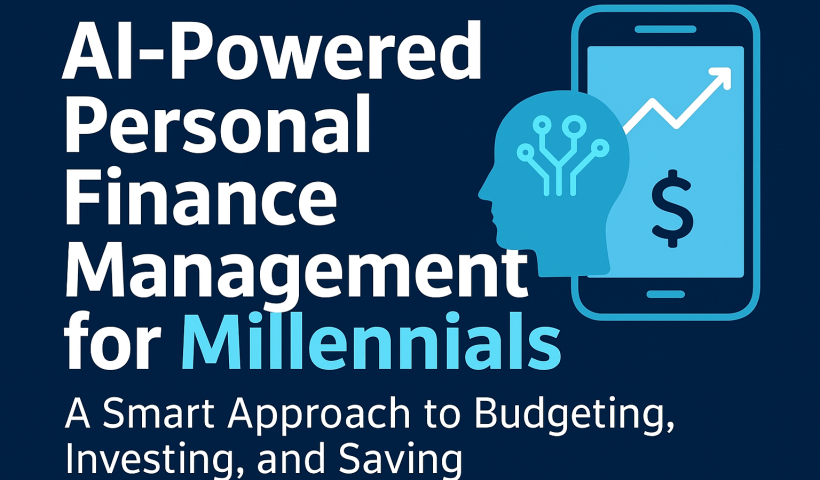 AI-Powered Personal Finance Management for Millennials

A Smart Approach to Budgeting, Investing, and Saving

$